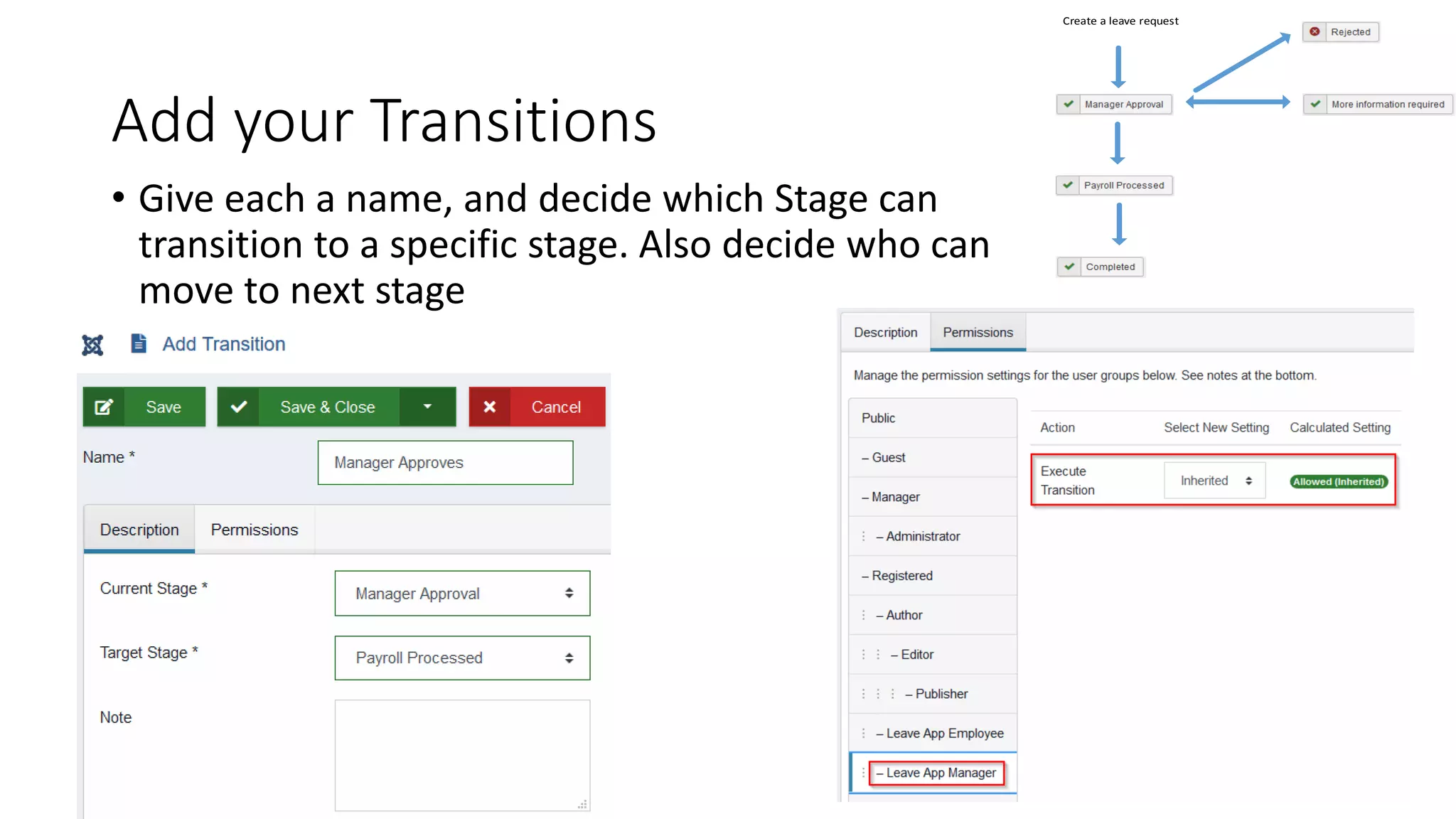 Add your Transitions

• Give each a name, and decide which Stage can transition to a specific stage. Also decide who can move to next stage

Create a leave request

Rejected

Manager Approval

More information required

Payroll Processed

Completed

Add Transition

Save

Save & Close

Cancel

Name *

Manager Approves

Description

Permissions

Current Stage *

Manager Approval

Target Stage *

Payroll Processed

Note

Description

Permissions

Manage the permission settings for the user groups below. See notes at the bottom.

Public

– Guest

– Manager

– Administrator

– Registered

– Author

– Editor

– Publisher

– Leave App Employee

– Leave App Manager

| Action | Select New Setting | Calculated Setting |
|---|---|---|
| Execute Transition | Inherited | Allowed (Inherited) |